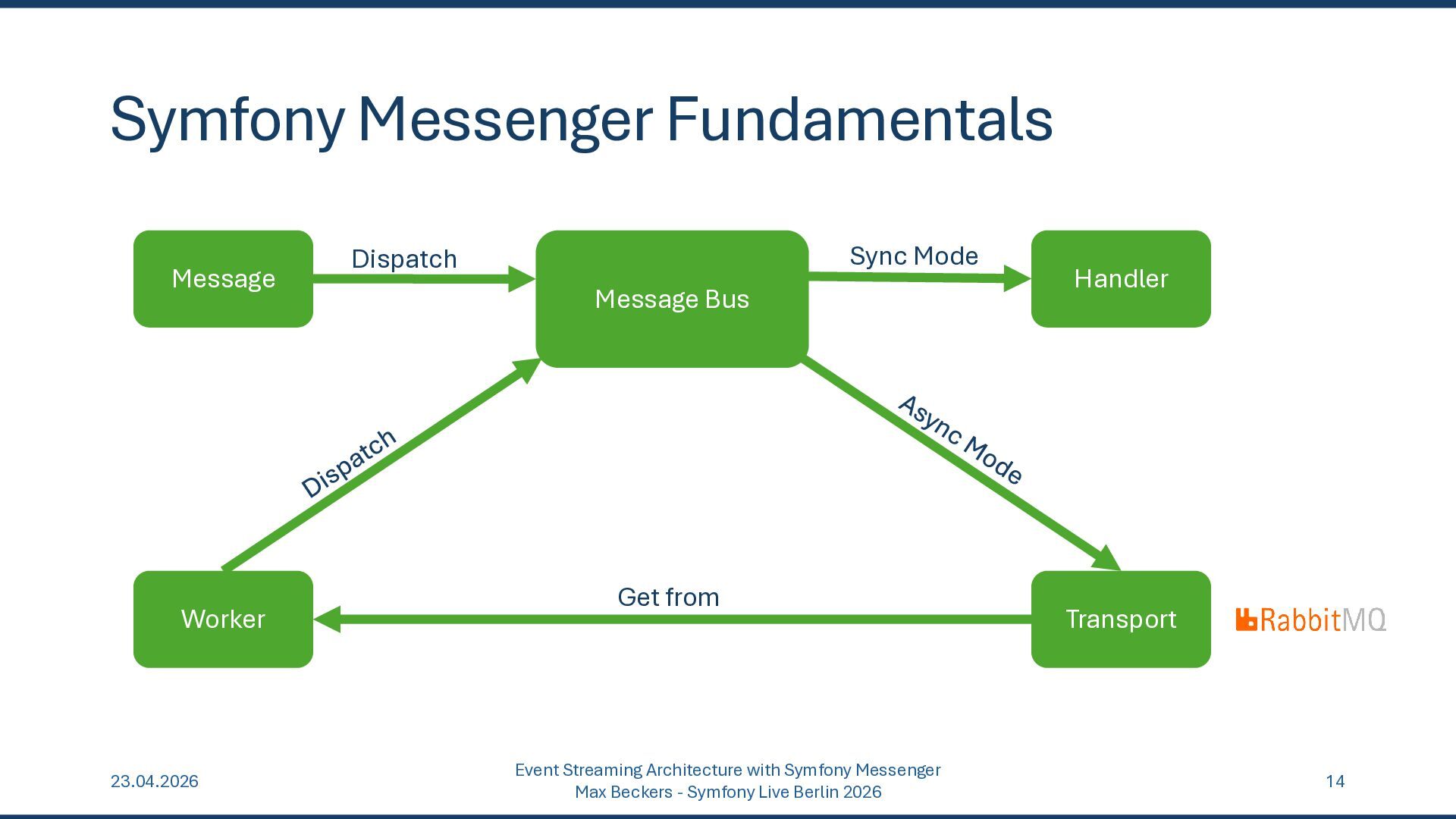 Symfony Messenger Fundamentals

Message

Dispatch

Message Bus

Sync Mode

Handler

Dispatch

Async Mode

Worker

Get from

Transport

RabbitMQ

23.04.2026

Event Streaming Architecture with Symfony Messenger
Max Beckers - Symfony Live Berlin 2026

14